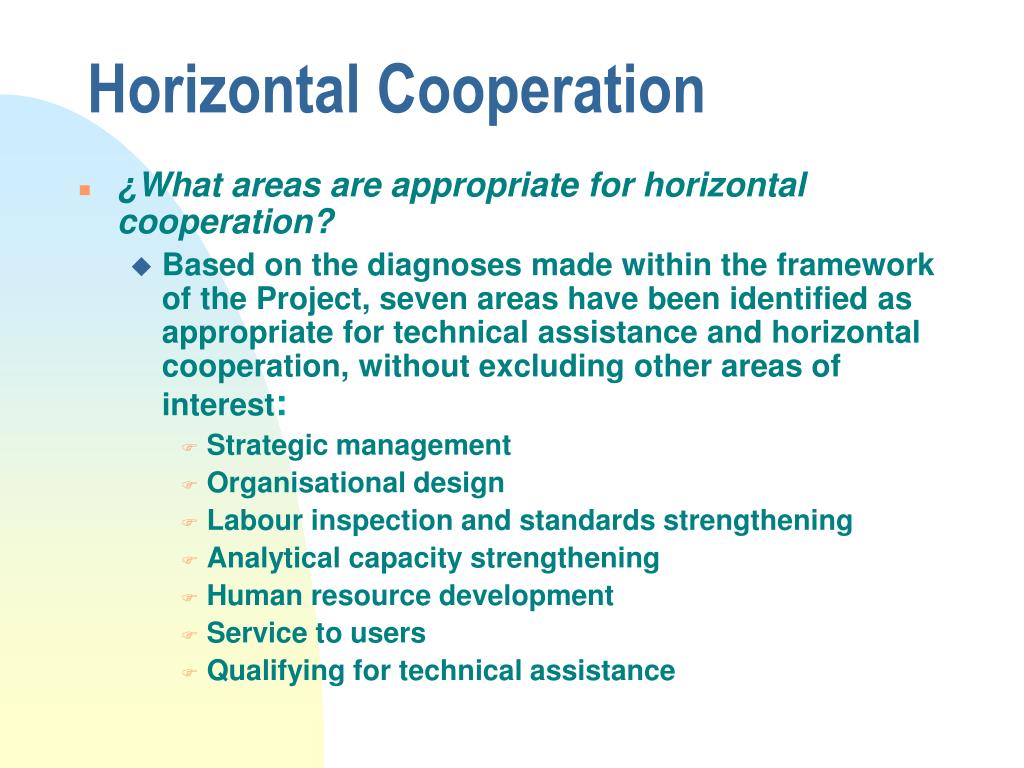 Horizontal Cooperation

¿What areas are appropriate for horizontal cooperation?

Based on the diagnoses made within the framework of the Project, seven areas have been identified as appropriate for technical assistance and horizontal cooperation, without excluding other areas of interest:

Strategic management

Organisational design

Labour inspection and standards strengthening

Analytical capacity strengthening

Human resource development

Service to users

Qualifying for technical assistance